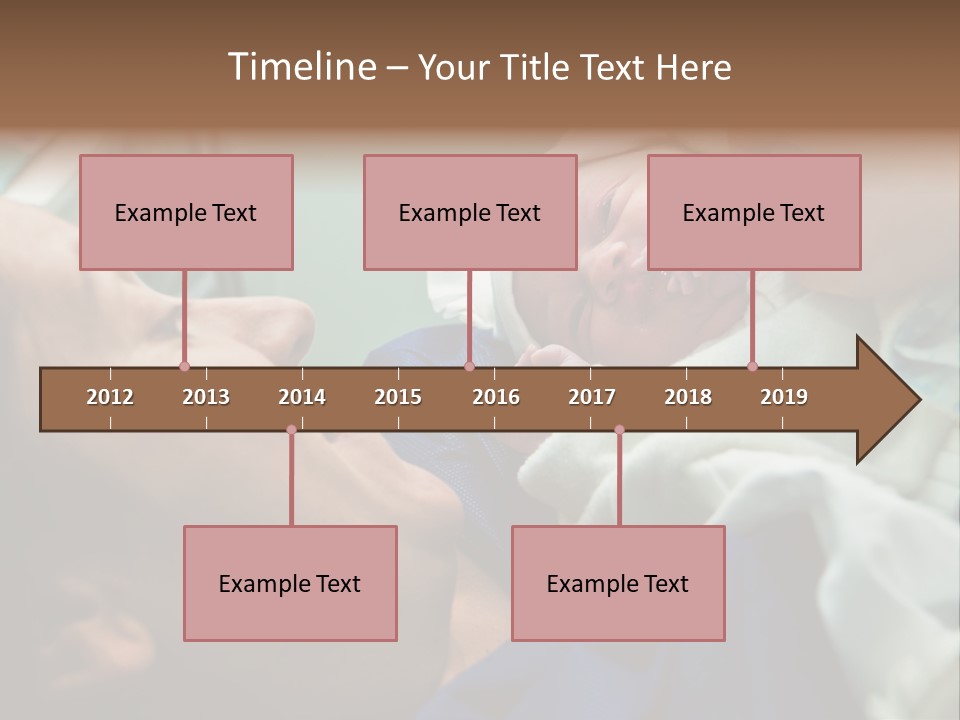 Timeline – Your Title Text Here

Example Text

Example Text

Example Text

2012
2013
2014
2015
2016
2017
2018
2019

Example Text

Example Text